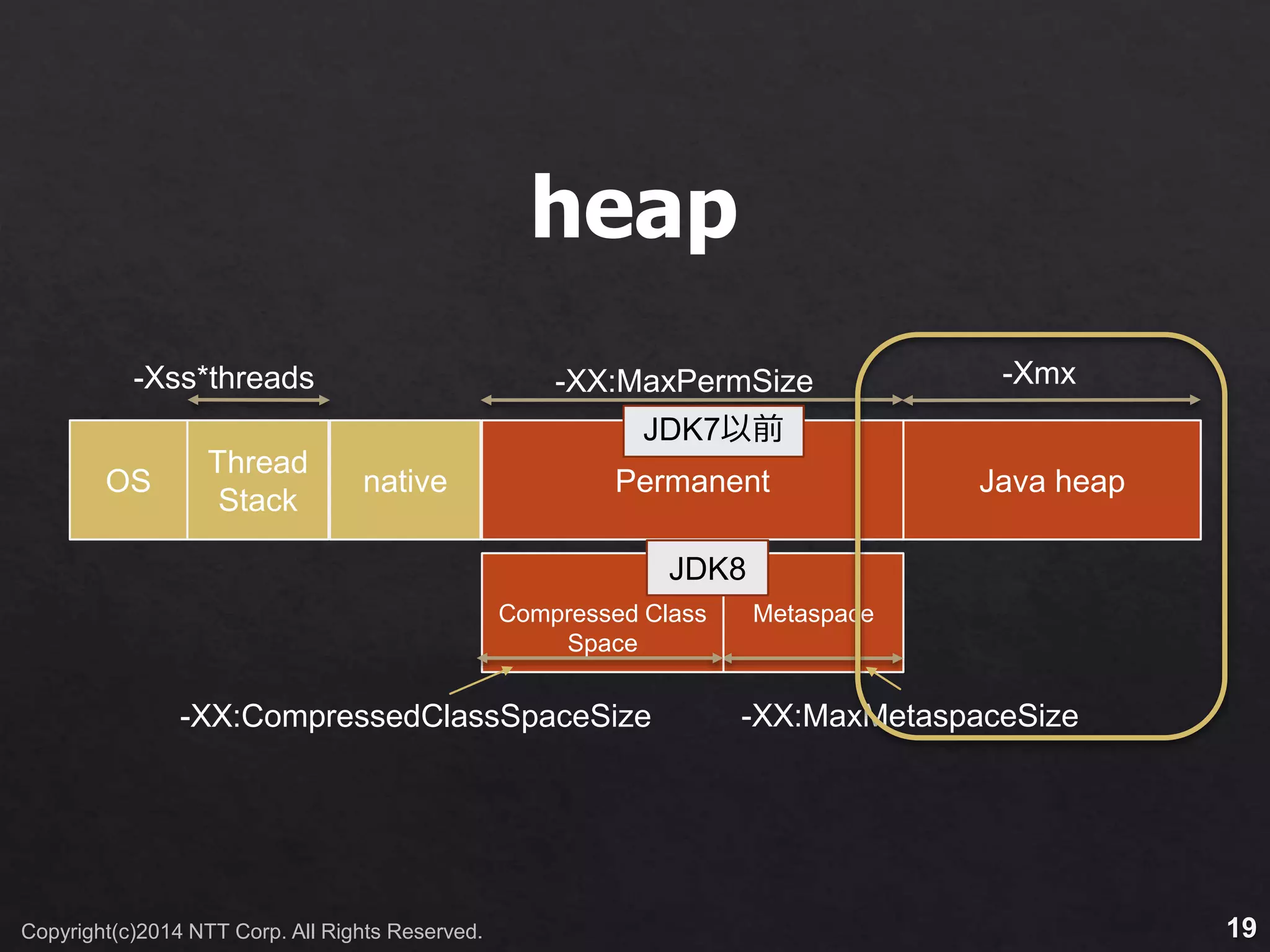 heap

-Xss*threads

-XX:MaxPermSize

-Xmx

JDK7以前

OS

Thread Stack

native

Permanent

Java heap

JDK8

Compressed Class Space

Metaspace

-XX:CompressedClassSpaceSize

-XX:MaxMetaspaceSize

Copyright(c)2014 NTT Corp. All Rights Reserved.

19